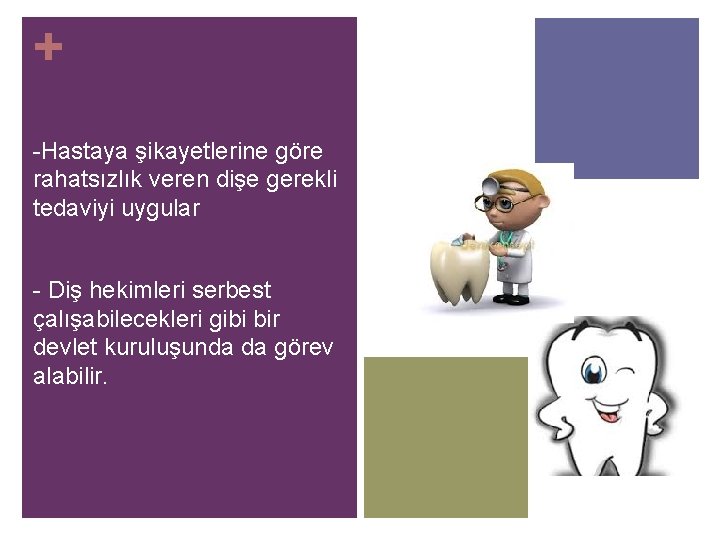 +

-Hastaya şikayetlerine göre rahatsızlık veren dişe gerekli tedaviyi uygular

- Diş hekimleri serbest çalışabilecekleri gibi bir devlet kuruluşunda da görev alabilir.